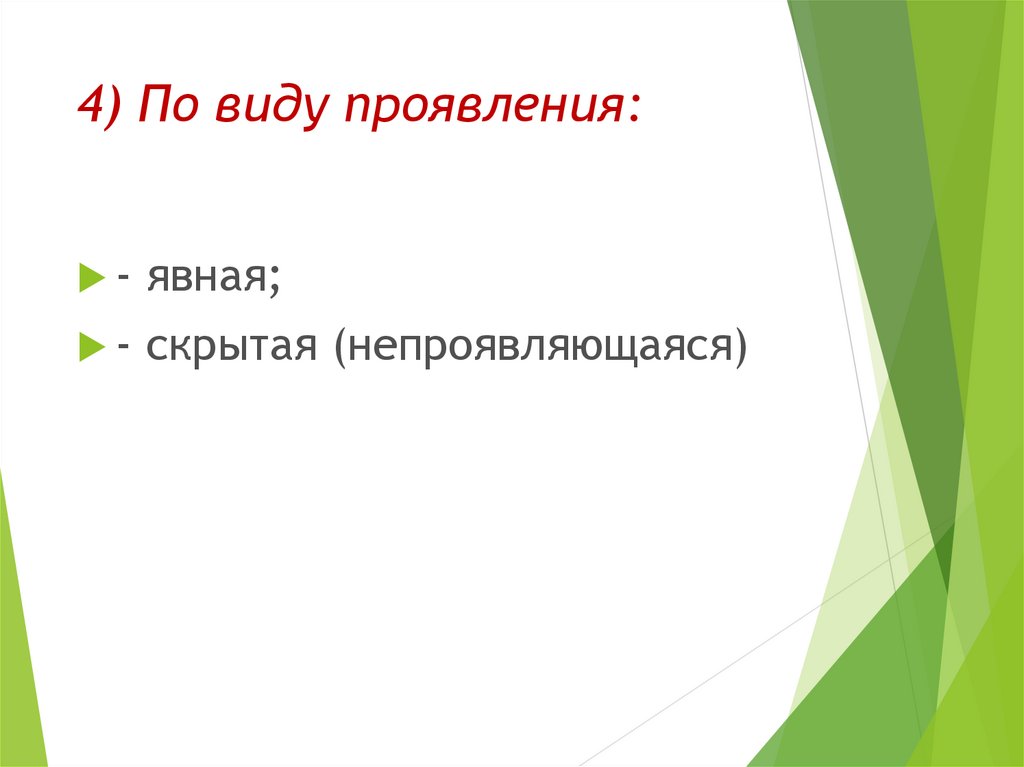 4) По виду проявления:

- явная;

- скрытая (непроявляющаяся)